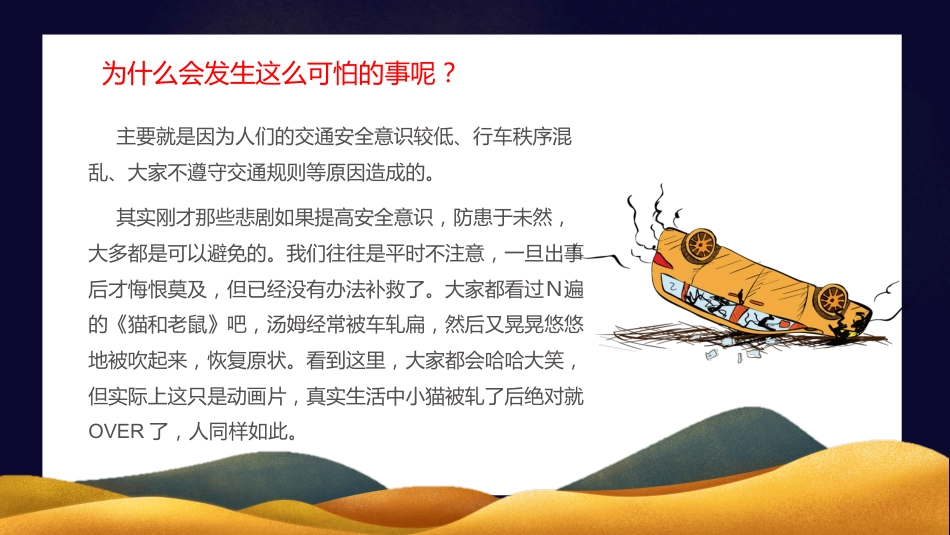 为什么会发生这么可怕的事呢？

主要就是因为人们的交通安全意识较低、行车秩序混乱、大家不遵守交通规则等原因造成的。

其实刚才那些悲剧如果提高安全意识，防患于未然，大多都是可以避免的。我们往往是平时不注意，一旦出事后才悔恨莫及，但已经没有办法补救了。大家都看过N遍的《猫和老鼠》吧，汤姆经常被车轧扁，然后又晃晃悠悠地被吹起来，恢复原状。看到这里，大家都会哈哈大笑，但实际上这只是动画片，真实生活中小猫被轧了后绝对就OVER了，人同样如此。